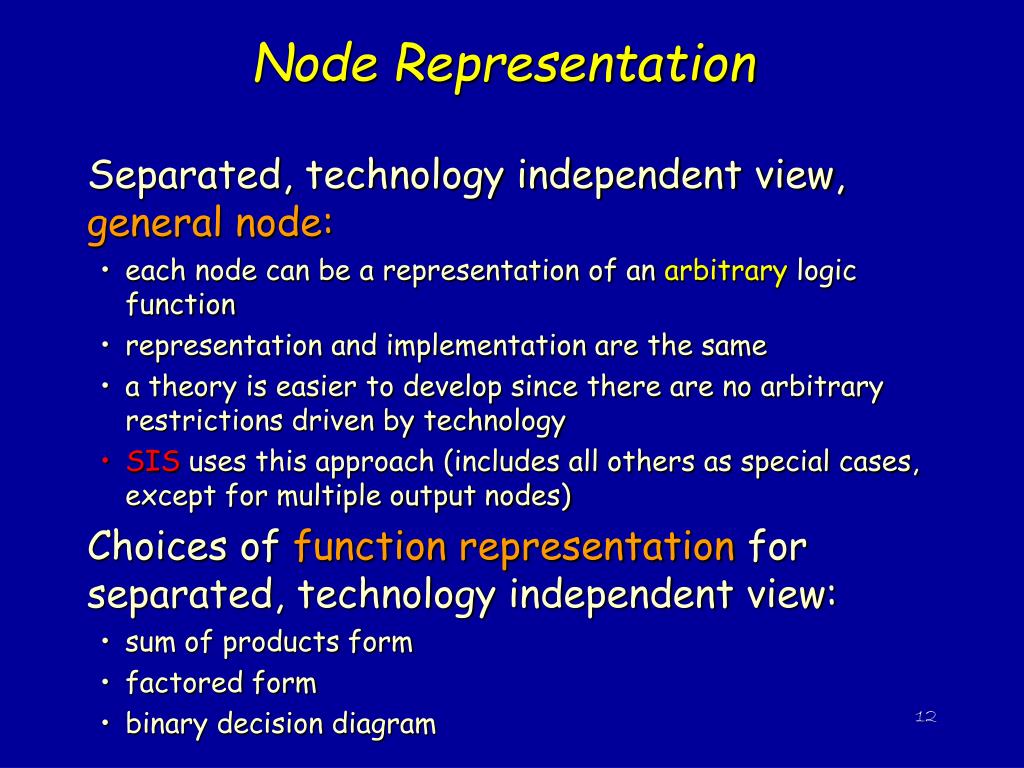 Node Representation

Separated, technology independent view, general node:

• each node can be a representation of an arbitrary logic function
• representation and implementation are the same
• a theory is easier to develop since there are no arbitrary restrictions driven by technology
• SIS uses this approach (includes all others as special cases, except for multiple output nodes)

Choices of function representation for separated, technology independent view:

• sum of products form
• factored form
• binary decision diagram

12